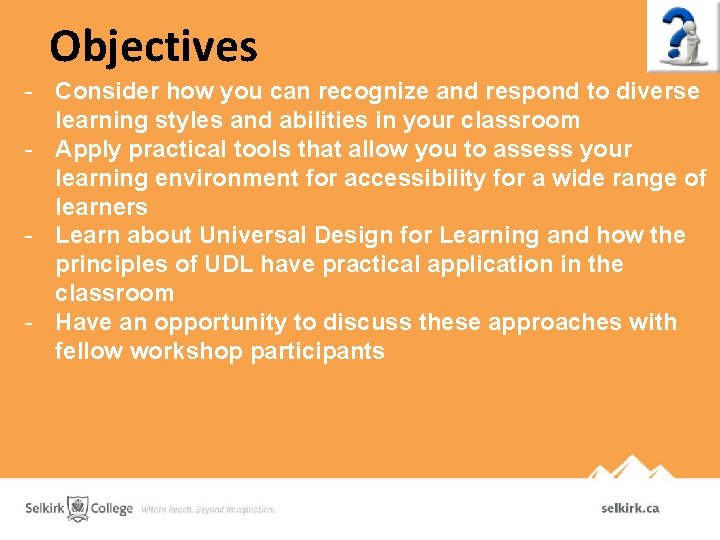 Objectives

- Consider how you can recognize and respond to diverse learning styles and abilities in your classroom
- Apply practical tools that allow you to assess your learning environment for accessibility for a wide range of learners
- Learn about Universal Design for Learning and how the principles of UDL have practical application in the classroom
- Have an opportunity to discuss these approaches with fellow workshop participants

Selkirk College Within Reach. Beyond Imagination.

selkirk.ca